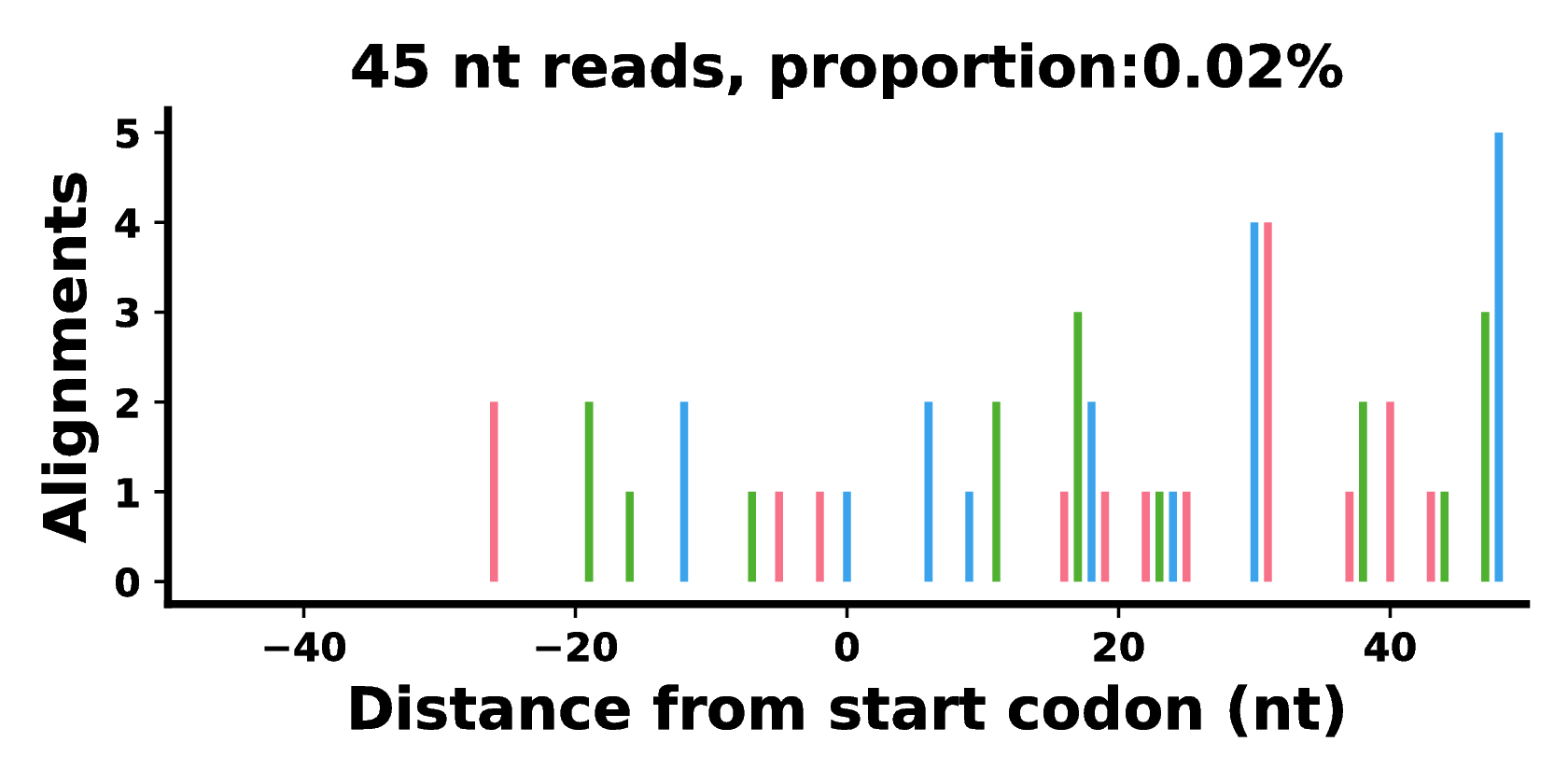 45 nt reads, proportion:0.02%

Alignments

5
4
3
2
1
0

−40
−20
0
20
40

Distance from start codon (nt)